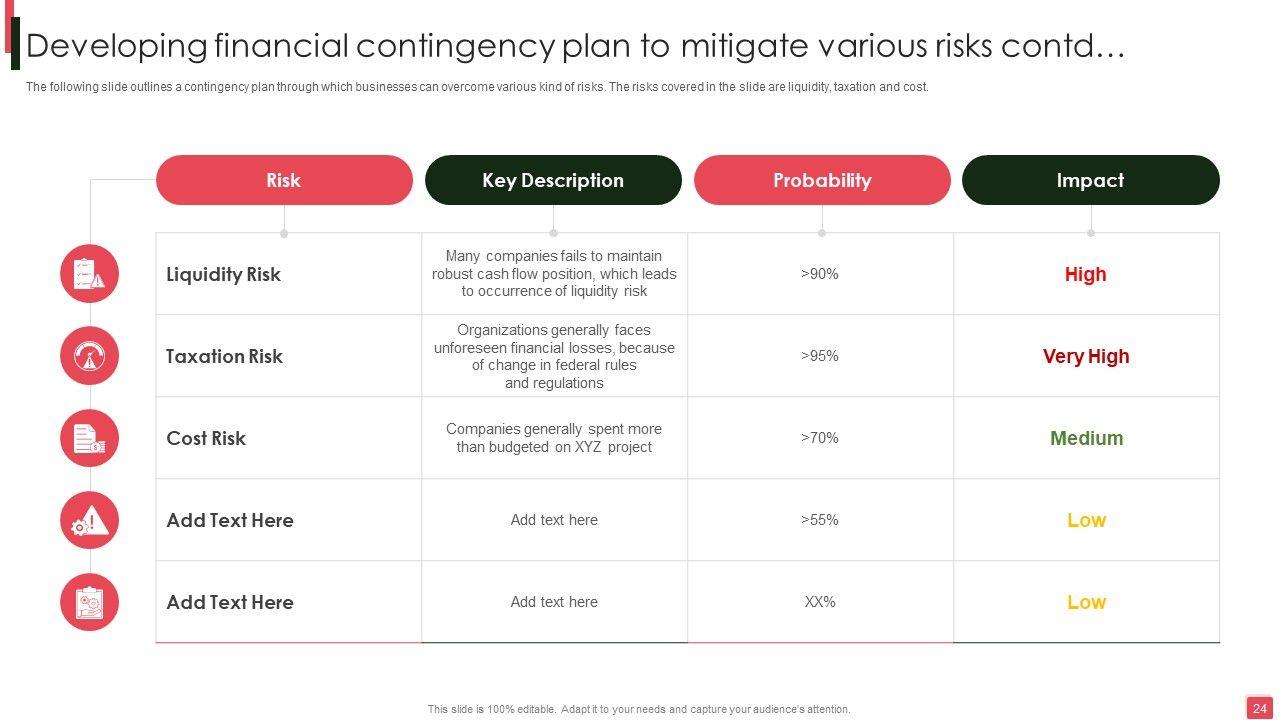 Developing financial contingency plan to mitigate various risks contd…

The following slide outlines a contingency plan through which businesses can overcome various kind of risks. The risks covered in the slide are liquidity, taxation and cost.

| Risk | Key Description | Probability | Impact |
|---|---|---|---|
| Liquidity Risk | Many companies fails to maintain robust cash flow position, which leads to occurrence of liquidity risk | >90% | High |
| Taxation Risk | Organizations generally faces unforeseen financial losses, because of change in federal rules and regulations | >95% | Very High |
| Cost Risk | Companies generally spent more than budgeted on XYZ project | >70% | Medium |
| Add Text Here | Add text here | >55% | Low |
| Add Text Here | Add text here | XX% | Low |

This slide is 100% editable. Adapt it to your needs and capture your audience's attention.

24